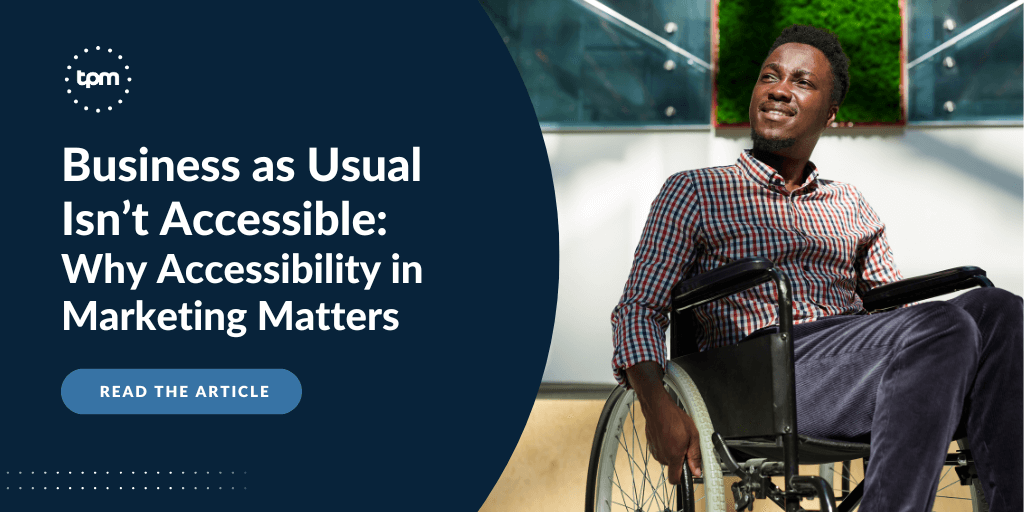 tpm

Business as Usual Isn't Accessible: Why Accessibility in Marketing Matters

READ THE ARTICLE